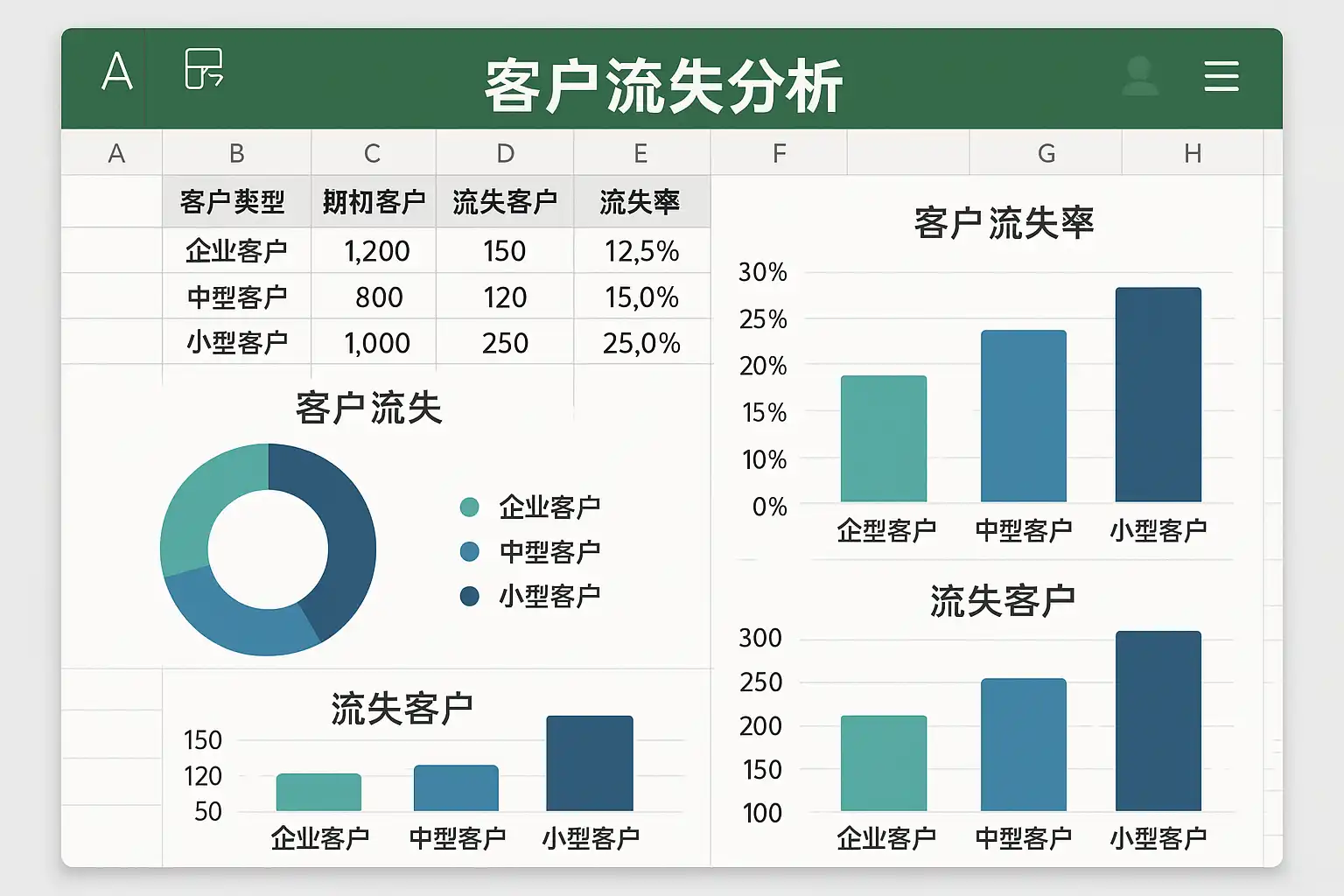 A

客户流失分析

A B C D E F G H

| 客户类型 | 期初客户 | 流失客户 | 流失率 |
|---|---|---|---|
| 企业客户 | 1,200 | 150 | 12,5% |
| 中型客户 | 800 | 120 | 15,0% |
| 小型客户 | 1,000 | 250 | 25,0% |

客户流失

企业客户
中型客户
小型客户

流失客户

150
120
50

企业客户 中型客户 小型客户

客户流失率

30%
25%
20%
15%
10%
0%

企型客户 中型客户 小型客户

流失客户

300
250
200
150
100

企业客户 中型客户 小型客户